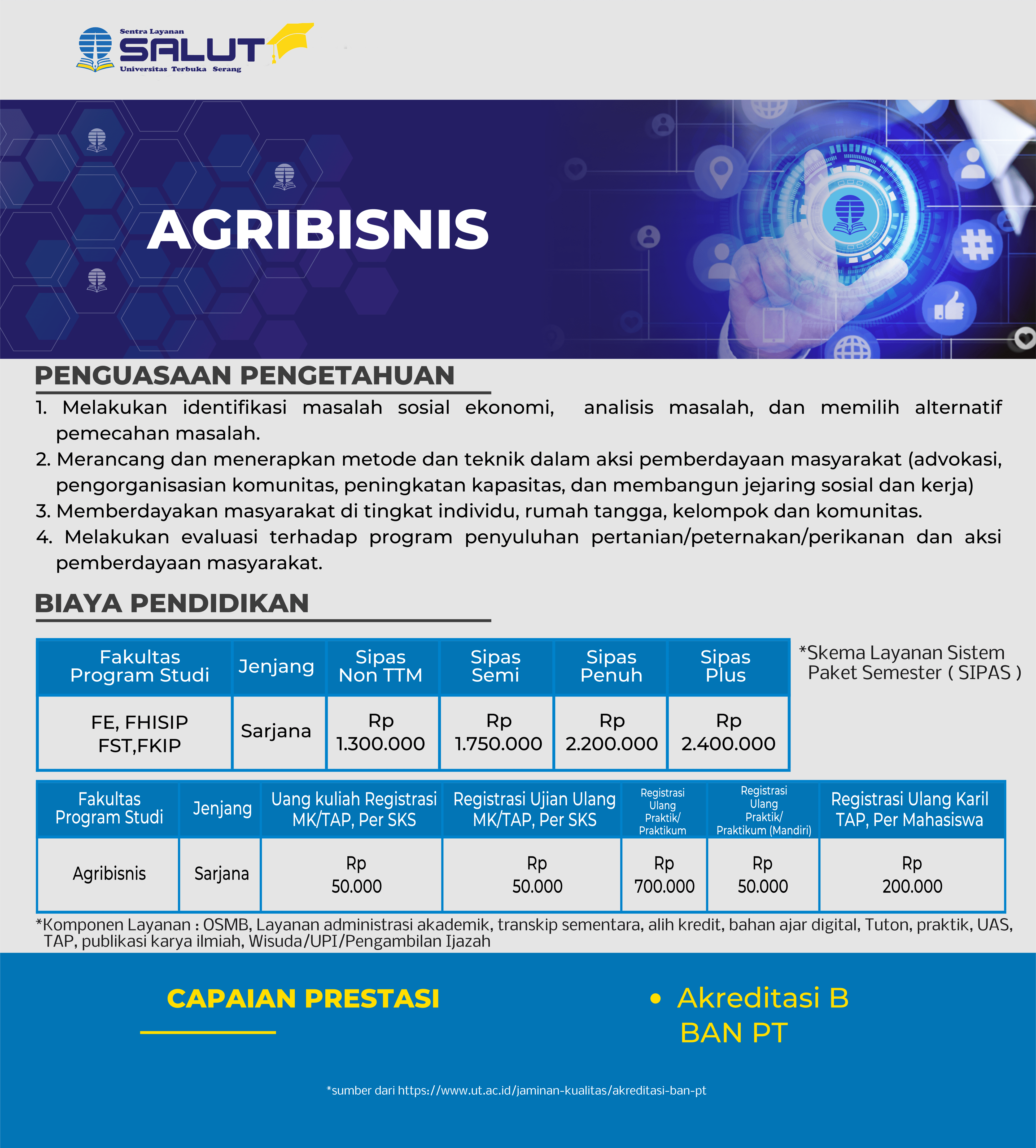 Sentra Layanan
SALUT
Universitas Terbuka Serang

AGRIBISNIS

PENGUASAAN PENGETAHUAN

1. Melakukan identifikasi masalah sosial ekonomi, analisis masalah, dan memilih alternatif pemecahan masalah.
2. Merancang dan menerapkan metode dan teknik dalam aksi pemberdayaan masyarakat (advokasi, pengorganisasian komunitas, peningkatan kapasitas, dan membangun jejaring sosial dan kerja)
3. Memberdayakan masyarakat di tingkat individu, rumah tangga, kelompok dan komunitas.
4. Melakukan evaluasi terhadap program penyuluhan pertanian/peternakan/perikanan dan aksi pemberdayaan masyarakat.

BIAYA PENDIDIKAN

| Fakultas Program Studi | Jenjang | Sipas Non TTM | Sipas Semi | Sipas Penuh | Sipas Plus |
|---|---|---|---|---|---|
| FE, FHISIP FST,FKIP | Sarjana | Rp 1.300.000 | Rp 1.750.000 | Rp 2.200.000 | Rp 2.400.000 |

*Skema Layanan Sistem Paket Semester ( SIPAS )

| Fakultas Program Studi | Jenjang | Uang kuliah Registrasi MK/TAP, Per SKS | Registrasi Ujian Ulang MK/TAP, Per SKS | Registrasi Ulang Praktik/ Praktikum | Registrasi Ulang Praktik/ Praktikum (Mandiri) | Registrasi Ulang Karil TAP, Per Mahasiswa |
|---|---|---|---|---|---|---|
| Agribisnis | Sarjana | Rp 50.000 | Rp 50.000 | Rp 700.000 | Rp 50.000 | Rp 200.000 |

*Komponen Layanan : OSMB, Layanan administrasi akademik, transkip sementara, alih kredit, bahan ajar digital, Tuton, praktik, UAS, TAP, publikasi karya ilmiah, Wisuda/UPI/Pengambilan Ijazah

CAPAIAN PRESTASI

• Akreditasi B BAN PT

*sumber dari https://www.ut.ac.id/jaminan-kualitas/akreditasi-ban-pt